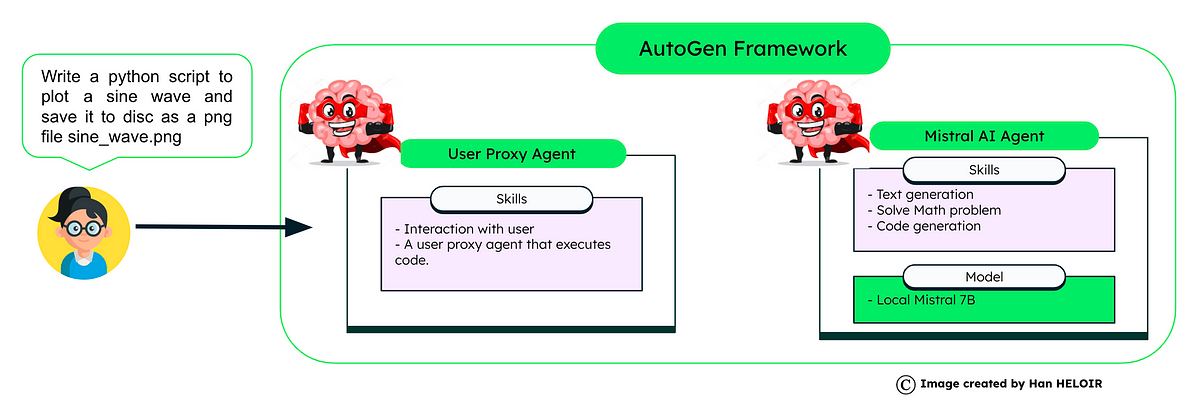 Write a python script to plot a sine wave and save it to disc as a png file sine_wave.png

AutoGen Framework

User Proxy Agent

Skills

- Interaction with user
- A user proxy agent that executes code.

Mistral AI Agent

Skills

- Text generation
- Solve Math problem
- Code generation

Model

- Local Mistral 7B

© Image created by Han HELOIR